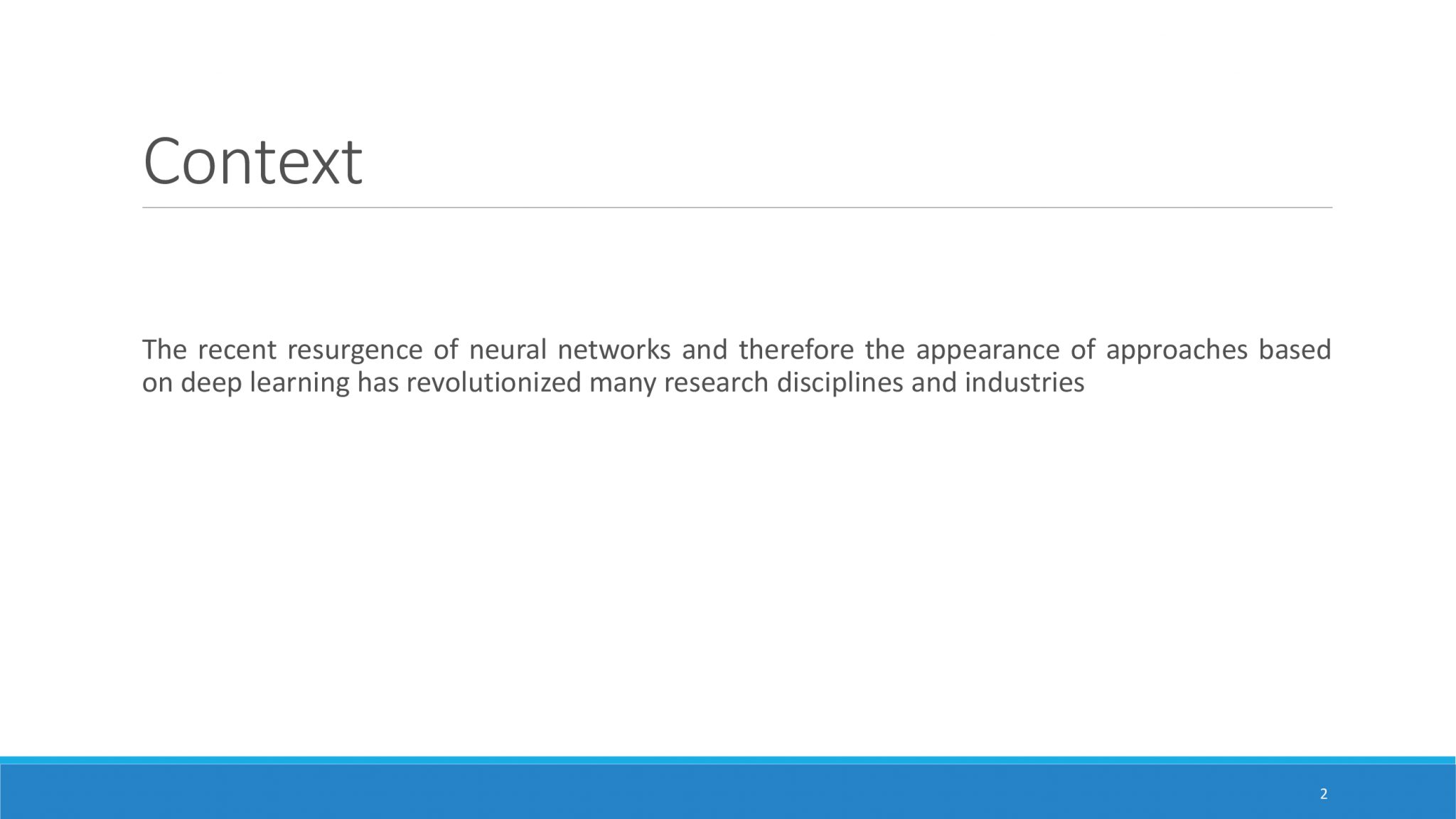 Context

The recent resurgence of neural networks and therefore the appearance of approaches based on deep learning has revolutionized many research disciplines and industries

2